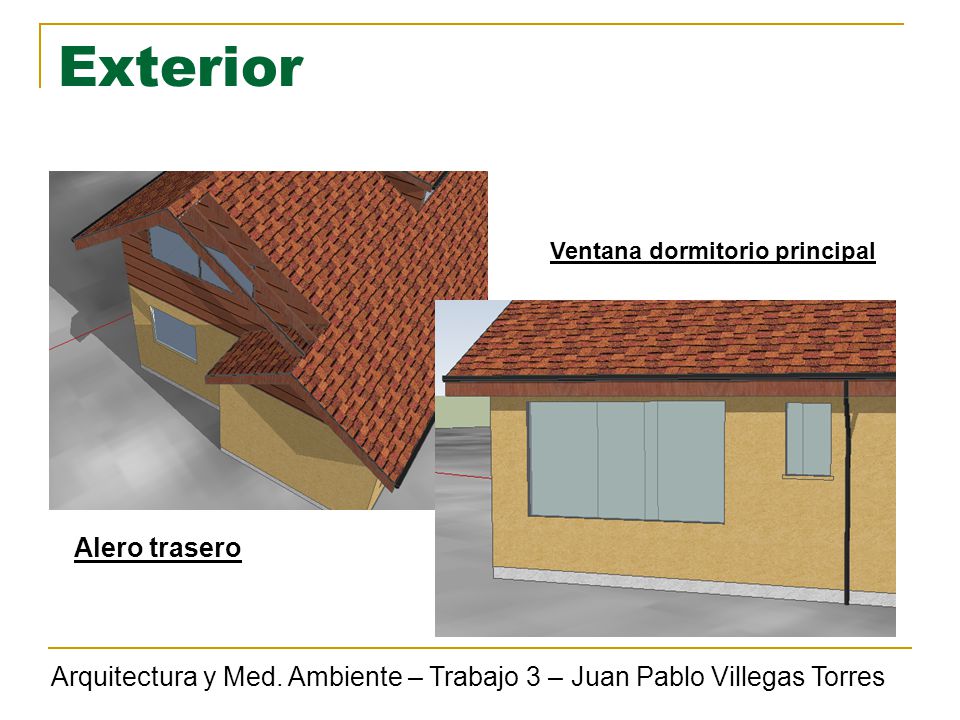 Exterior

Ventana dormitorio principal

Alero trasero

Arquitectura y Med. Ambiente – Trabajo 3 – Juan Pablo Villegas Torres